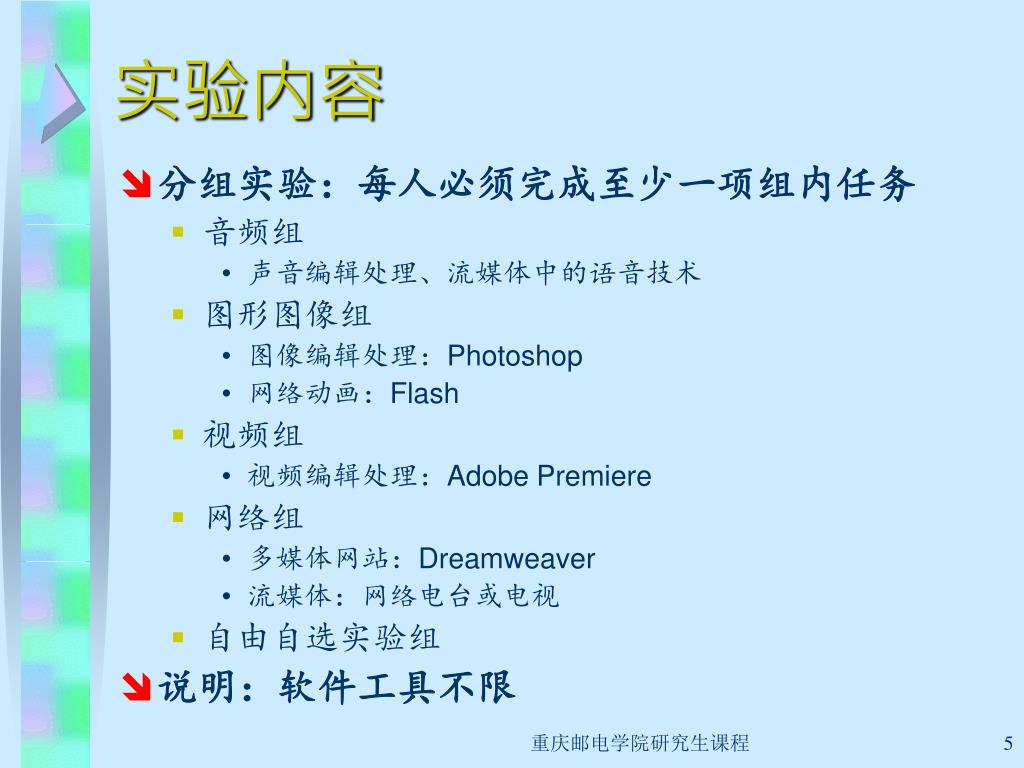 实验内容

分组实验：每人必须完成至少一项组内任务

音频组

• 声音编辑处理、流媒体中的语音技术

图形图像组

• 图像编辑处理：Photoshop
• 网络动画：Flash

视频组

• 视频编辑处理：Adobe Premiere

网络组

• 多媒体网站：Dreamweaver
• 流媒体：网络电台或电视

自由自选实验组

说明：软件工具不限

重庆邮电学院研究生课程

5